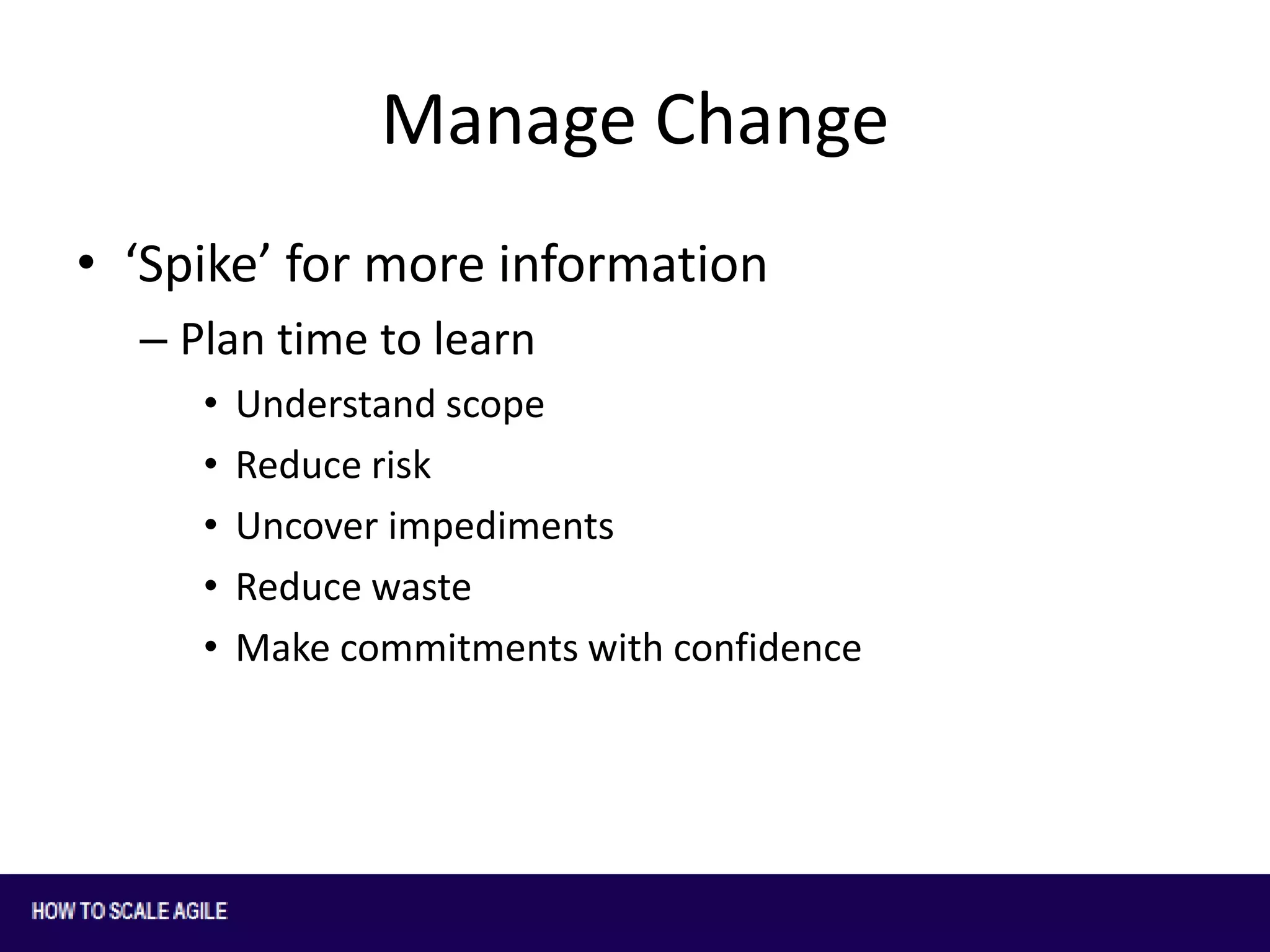 Manage Change

• ‘Spike’ for more information
  – Plan time to learn
    • Understand scope
    • Reduce risk
    • Uncover impediments
    • Reduce waste
    • Make commitments with confidence

HOW TO SCALE AGILE